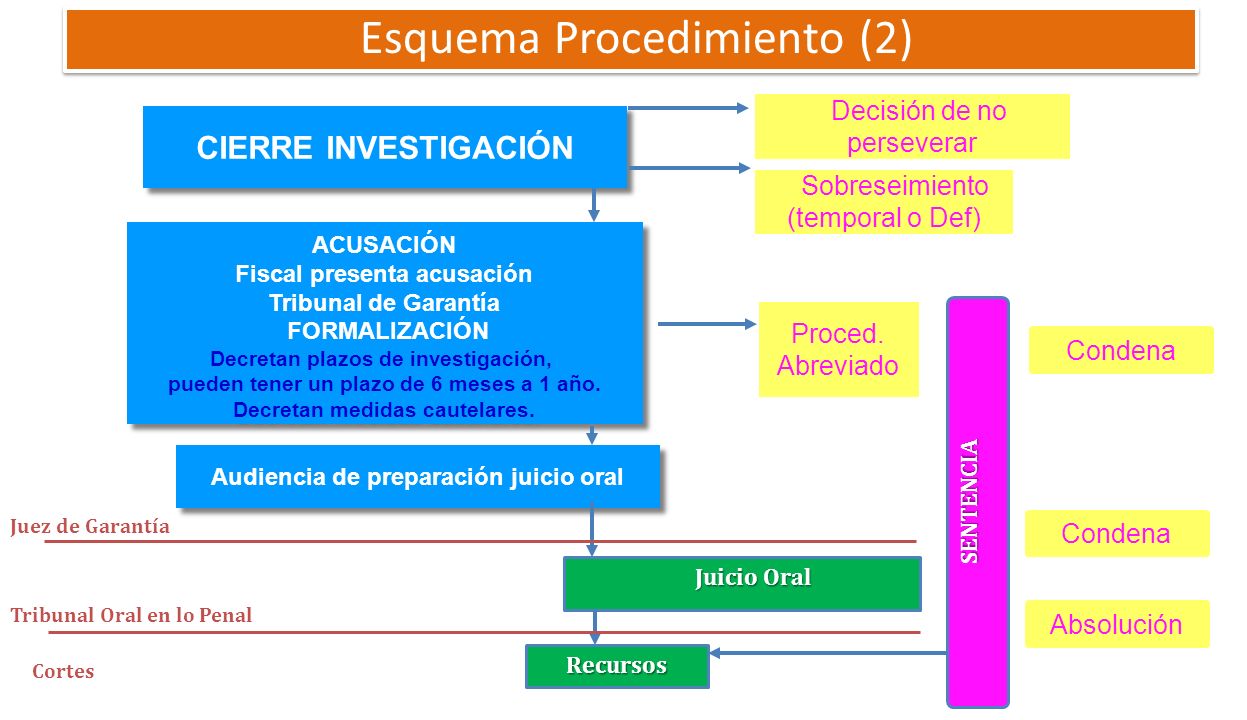 Esquema Procedimiento (2)

CIERRE INVESTIGACIÓN

Decisión de no perseverar

Sobreseimiento (temporal o Def)

ACUSACIÓN
Fiscal presenta acusación
Tribunal de Garantía
FORMALIZACIÓN
Decretan plazos de investigación, pueden tener un plazo de 6 meses a 1 año.
Decretan medidas cautelares.

Proced. Abreviado

Condena

Audiencia de preparación juicio oral

SENTENCIA

Juez de Garantía

Condena

Juicio Oral

Tribunal Oral en lo Penal

Absolución

Cortes

Recursos